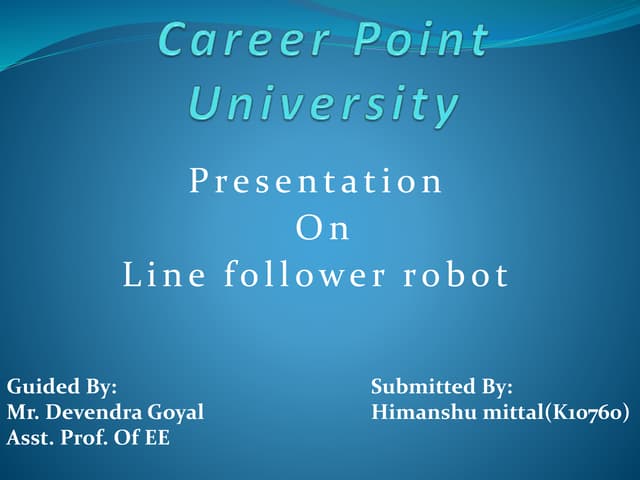 Career Point University

Presentation
On
Line follower robot

Guided By:
Mr. Devendra Goyal
Asst. Prof. Of EE

Submitted By:
Himanshu mittal(K10760)